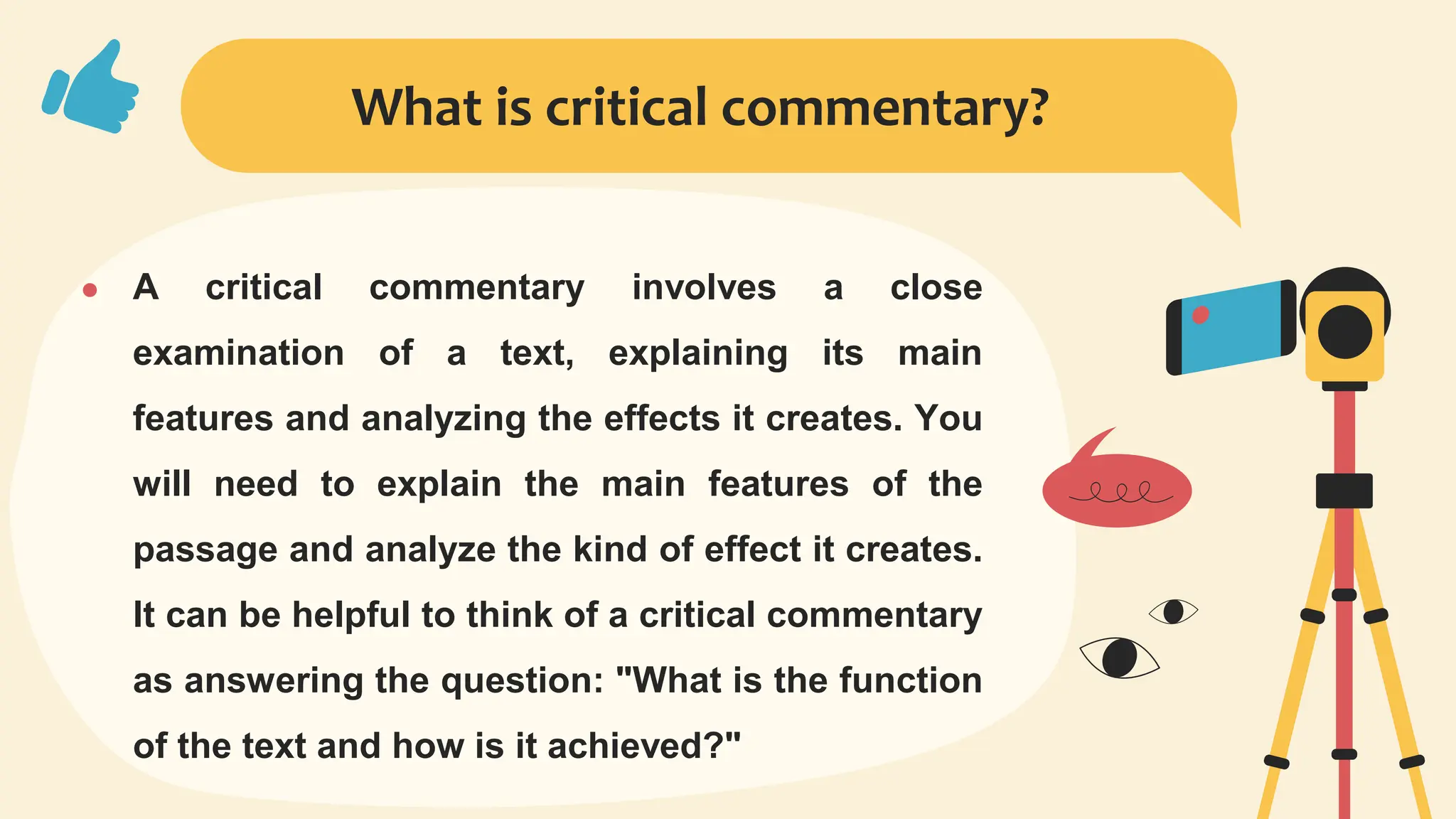 What is critical commentary?

• A critical commentary involves a close examination of a text, explaining its main features and analyzing the effects it creates. You will need to explain the main features of the passage and analyze the kind of effect it creates. It can be helpful to think of a critical commentary as answering the question: "What is the function of the text and how is it achieved?"